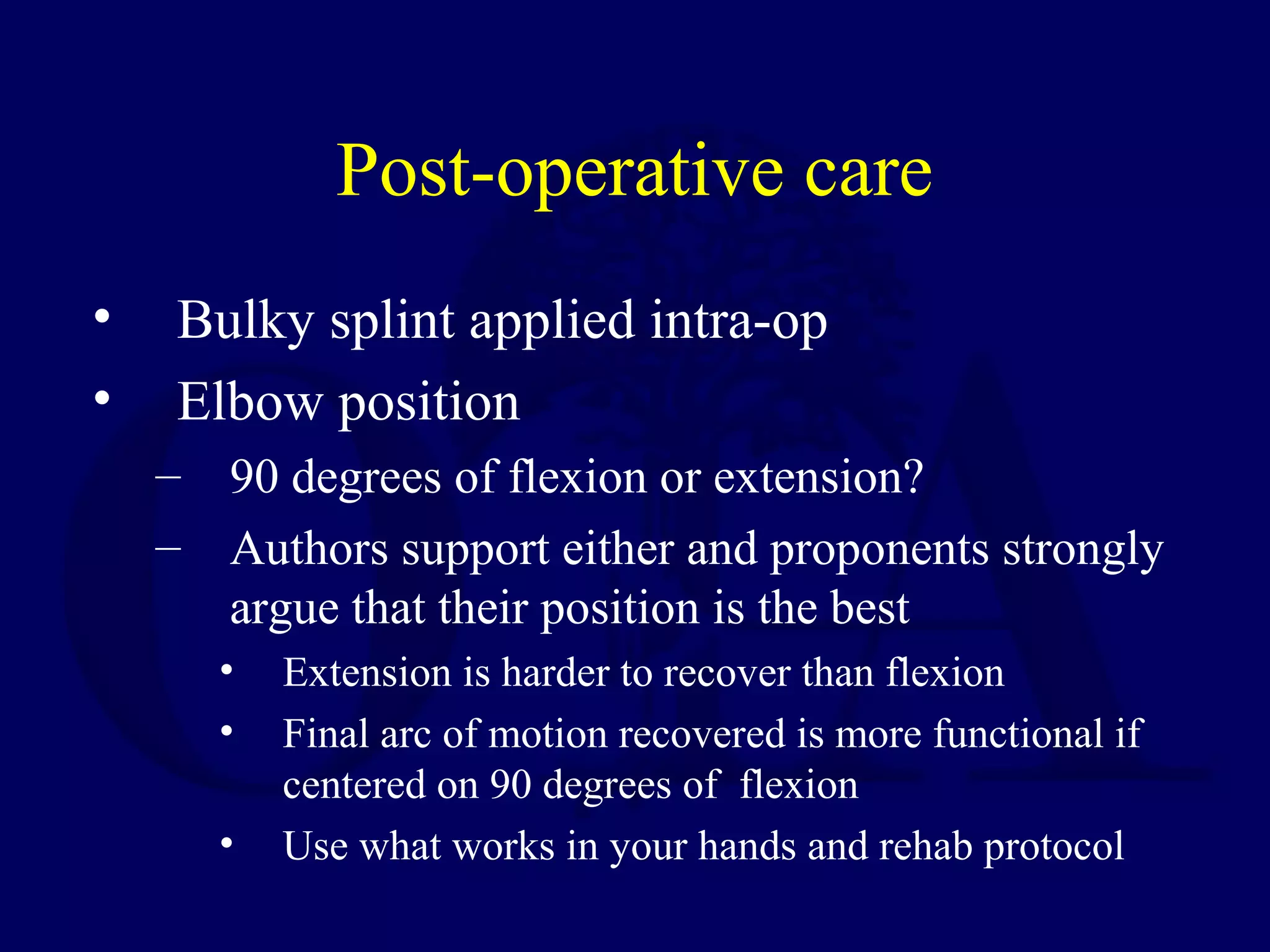 Post-operative care

• Bulky splint applied intra-op
• Elbow position
– 90 degrees of flexion or extension?
– Authors support either and proponents strongly argue that their position is the best
• Extension is harder to recover than flexion
• Final arc of motion recovered is more functional if centered on 90 degrees of flexion
• Use what works in your hands and rehab protocol